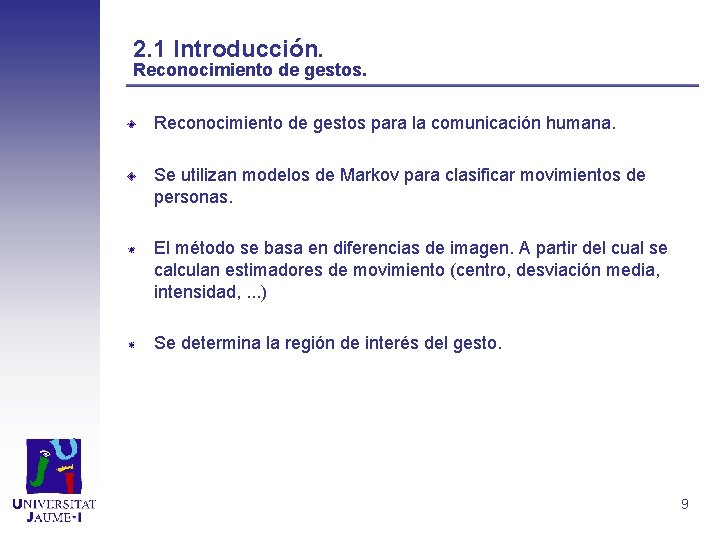 2.1 Introducción.
Reconocimiento de gestos.

Reconocimiento de gestos para la comunicación humana.

Se utilizan modelos de Markov para clasificar movimientos de personas.

El método se basa en diferencias de imagen. A partir del cual se calculan estimadores de movimiento (centro, desviación media, intensidad, ...)

Se determina la región de interés del gesto.

UNIVERSITAT JAUME·I

9